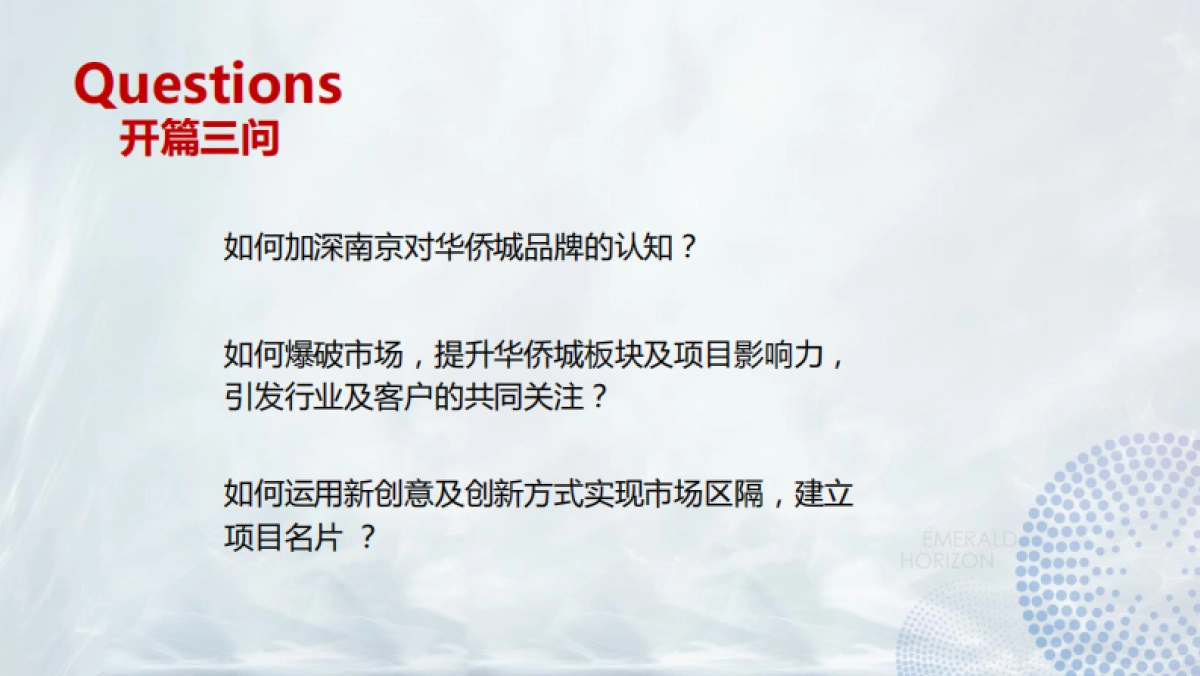 Questions
开篇三问

如何加深南京对华侨城品牌的认知？

如何爆破市场，提升华侨城板块及项目影响力，引发行业及客户的共同关注？

如何运用新创意及创新方式实现市场区隔，建立项目名片 ？

EMERALD
HORIZON